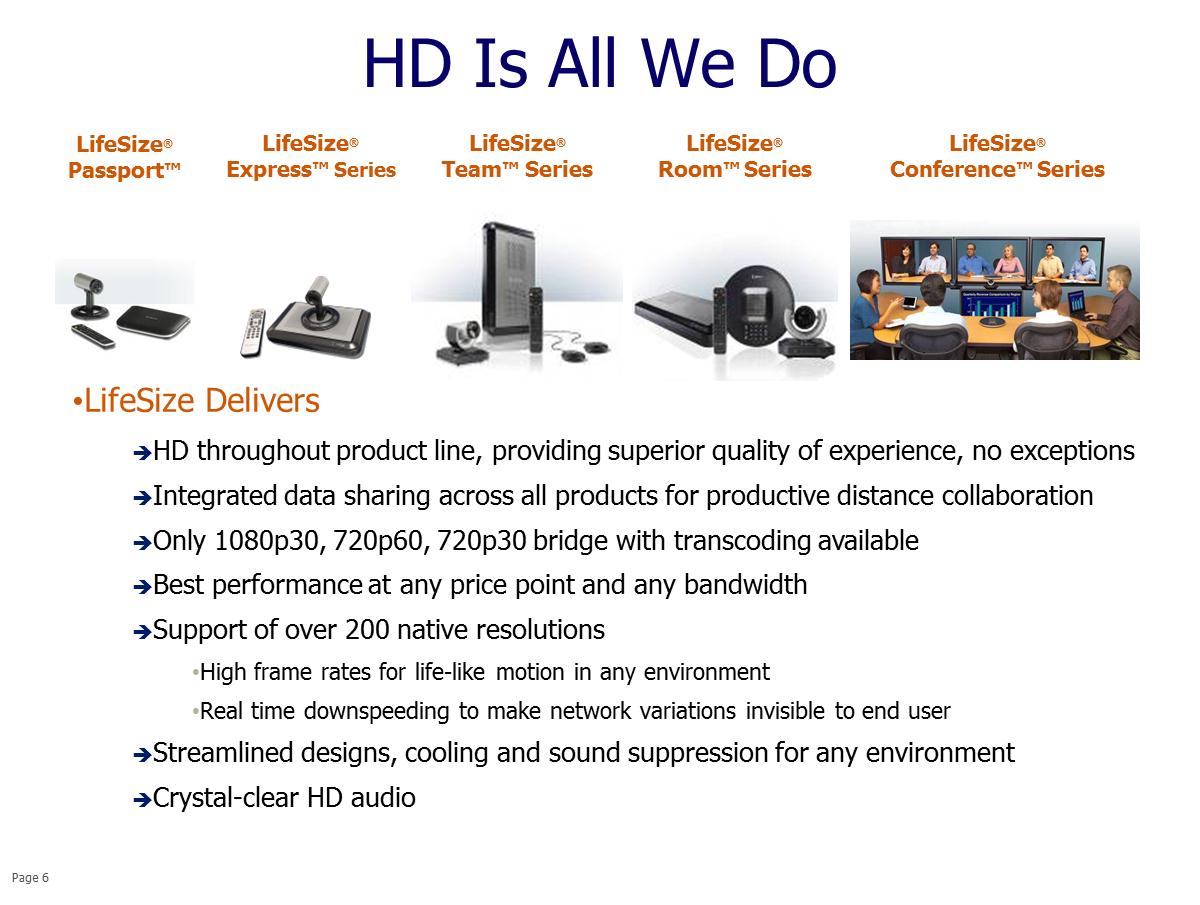 HD Is All We Do

LifeSize® Passport™

LifeSize® Express™ Series

LifeSize® Team™ Series

LifeSize® Room™ Series

LifeSize® Conference™ Series

•LifeSize Delivers

➔HD throughout product line, providing superior quality of experience, no exceptions

➔Integrated data sharing across all products for productive distance collaboration

➔Only 1080p30, 720p60, 720p30 bridge with transcoding available

➔Best performance at any price point and any bandwidth

➔Support of over 200 native resolutions

•High frame rates for life-like motion in any environment

•Real time downspeeding to make network variations invisible to end user

➔Streamlined designs, cooling and sound suppression for any environment

➔Crystal-clear HD audio

Page 6